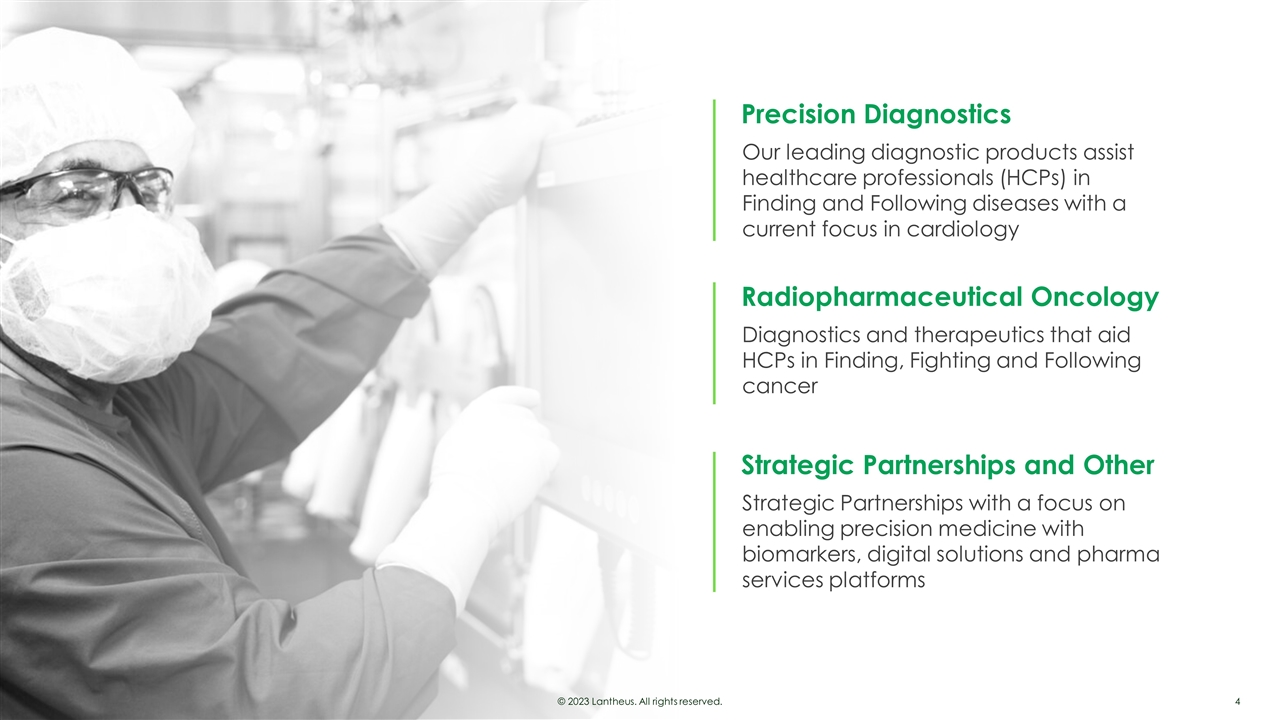 Precision Diagnostics

Our leading diagnostic products assist healthcare professionals (HCPs) in Finding and Following diseases with a current focus in cardiology

Radiopharmaceutical Oncology

Diagnostics and therapeutics that aid HCPs in Finding, Fighting and Following cancer

Strategic Partnerships and Other

Strategic Partnerships with a focus on enabling precision medicine with biomarkers, digital solutions and pharma services platforms

© 2023 Lantheus. All rights reserved.

4